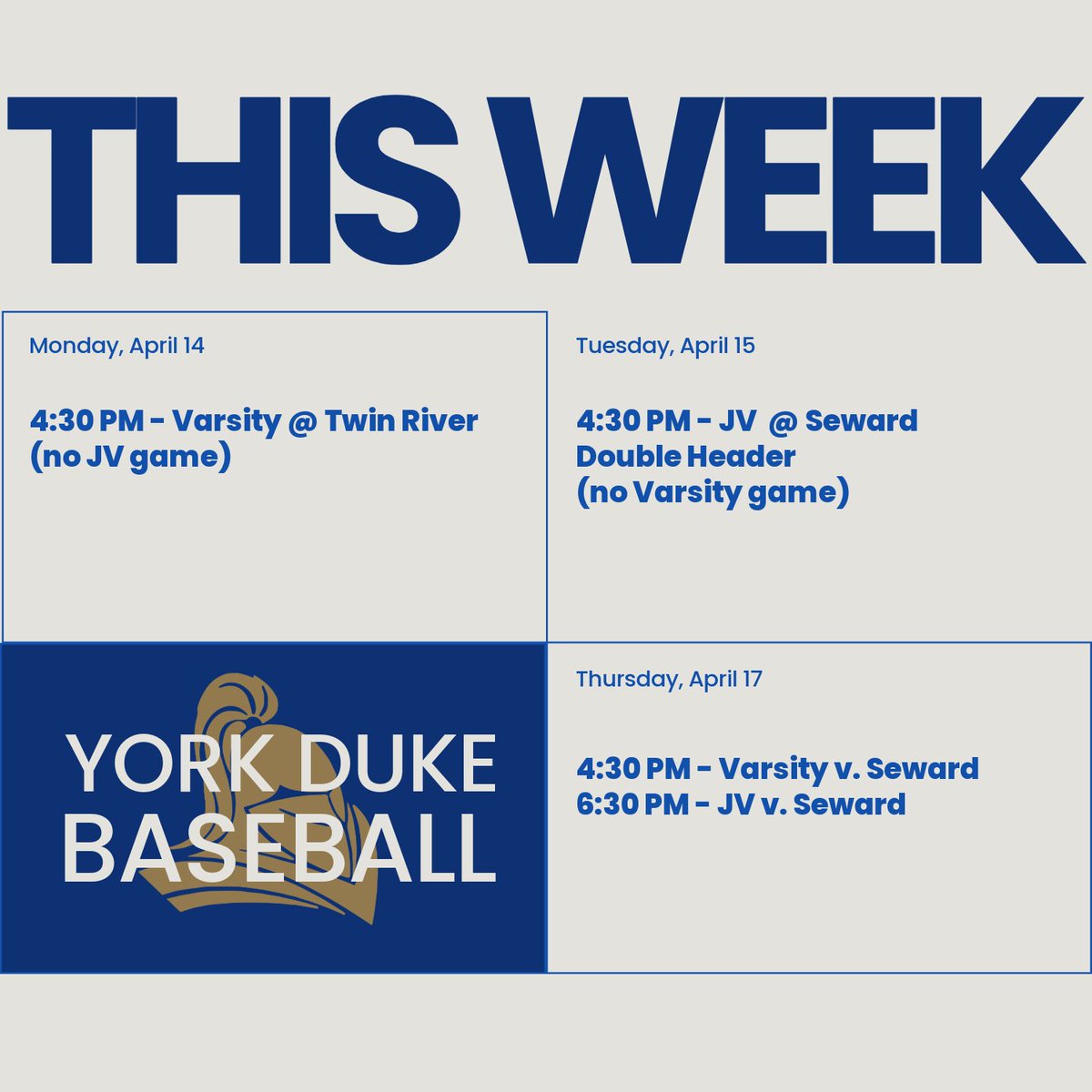 THIS WEEK

Monday, April 14

4:30 PM - Varsity @ Twin River
(no JV game)

Tuesday, April 15

4:30 PM - JV @ Seward
Double Header
(no Varsity game)

YORK DUKE
BASEBALL

Thursday, April 17

4:30 PM - Varsity v. Seward
6:30 PM - JV v. Seward